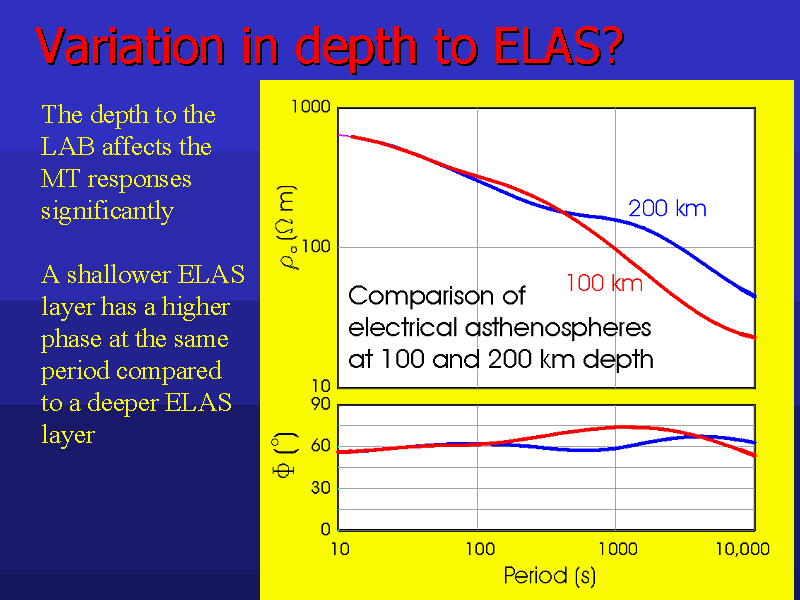 Variation in depth to ELAS?

The depth to the LAB affects the MT responses significantly

A shallower ELAS layer has a higher phase at the same period compared to a deeper ELAS layer

1000

100

10

$\rho_a$ ($\Omega$ m)

200 km

100 km

Comparison of electrical asthenospheres at 100 and 200 km depth

90

60

30

0

$\Phi$ (°)

10

100

1000

10,000

Period (s)